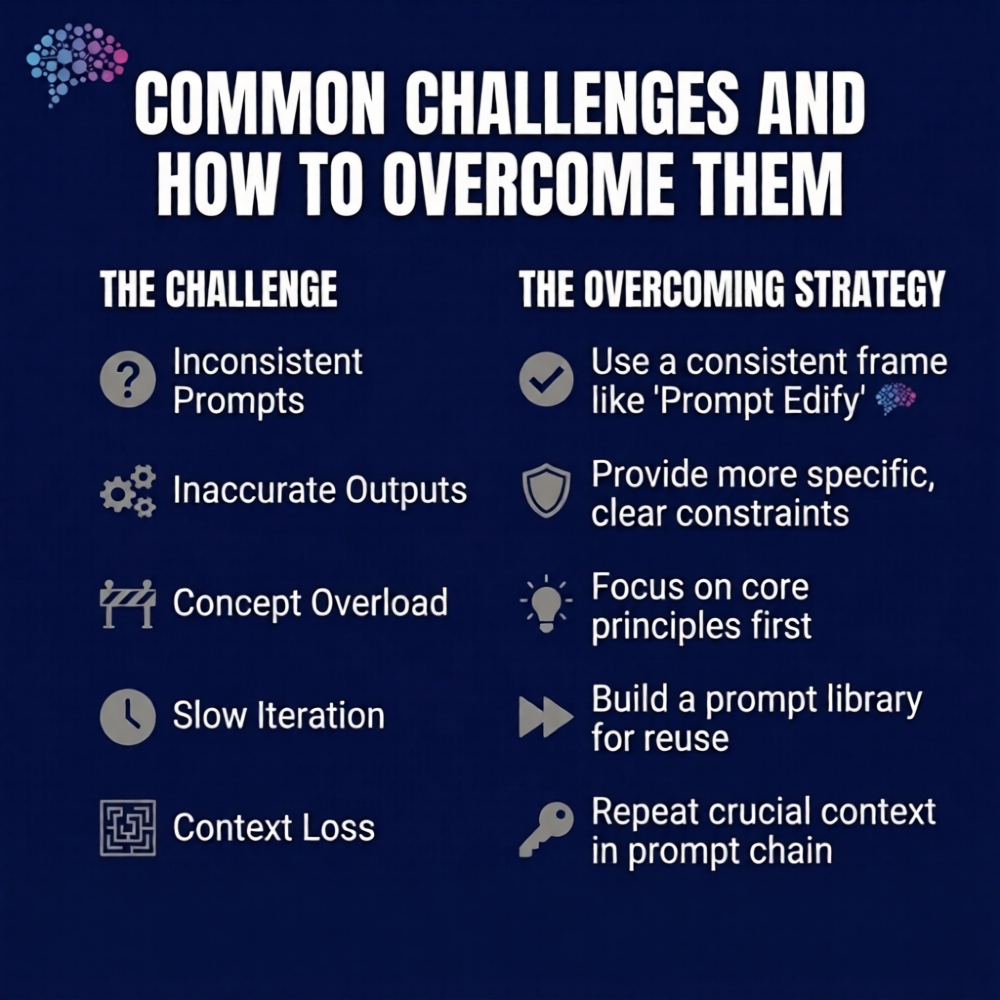 COMMON CHALLENGES AND HOW TO OVERCOME THEM

THE CHALLENGE

Inconsistent Prompts

Inaccurate Outputs

Concept Overload

Slow Iteration

Context Loss

THE OVERCOMING STRATEGY

Use a consistent frame like 'Prompt Edify'

Provide more specific, clear constraints

Focus on core principles first

Build a prompt library for reuse

Repeat crucial context in prompt chain